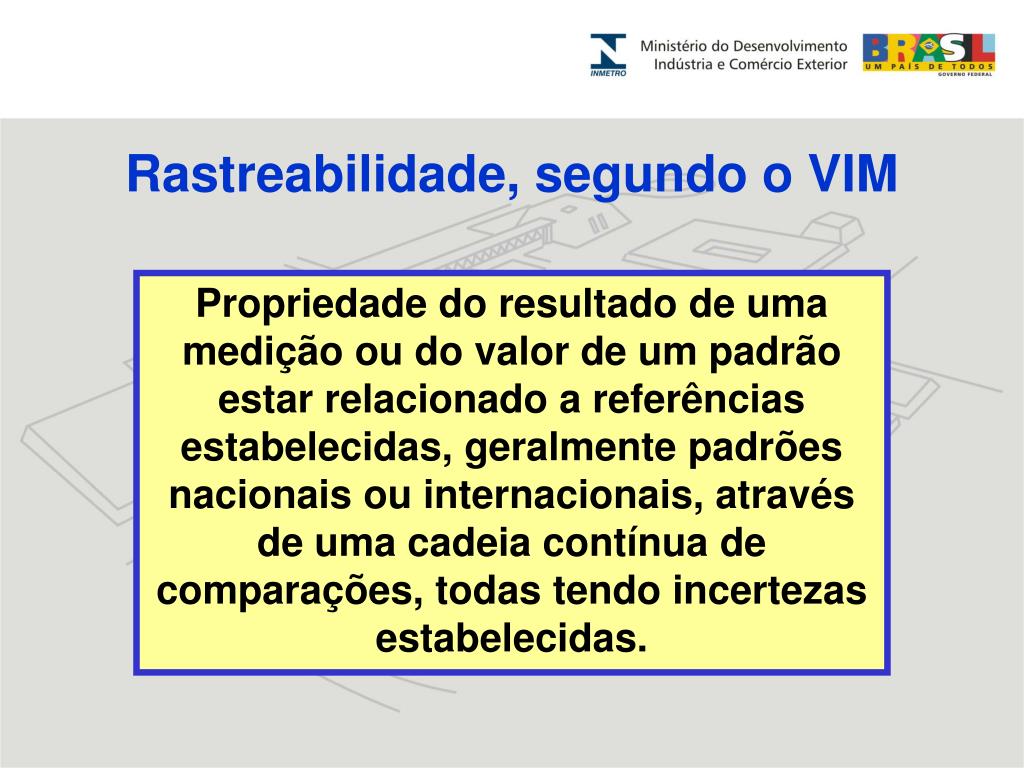 INMETRO

Ministério do Desenvolvimento
Indústria e Comércio Exterior

BRASIL
UM PAÍS DE TODOS
GOVERNO FEDERAL

Rastreabilidade, segundo o VIM

Propriedade do resultado de uma medição ou do valor de um padrão estar relacionado a referências estabelecidas, geralmente padrões nacionais ou internacionais, através de uma cadeia contínua de comparações, todas tendo incertezas estabelecidas.